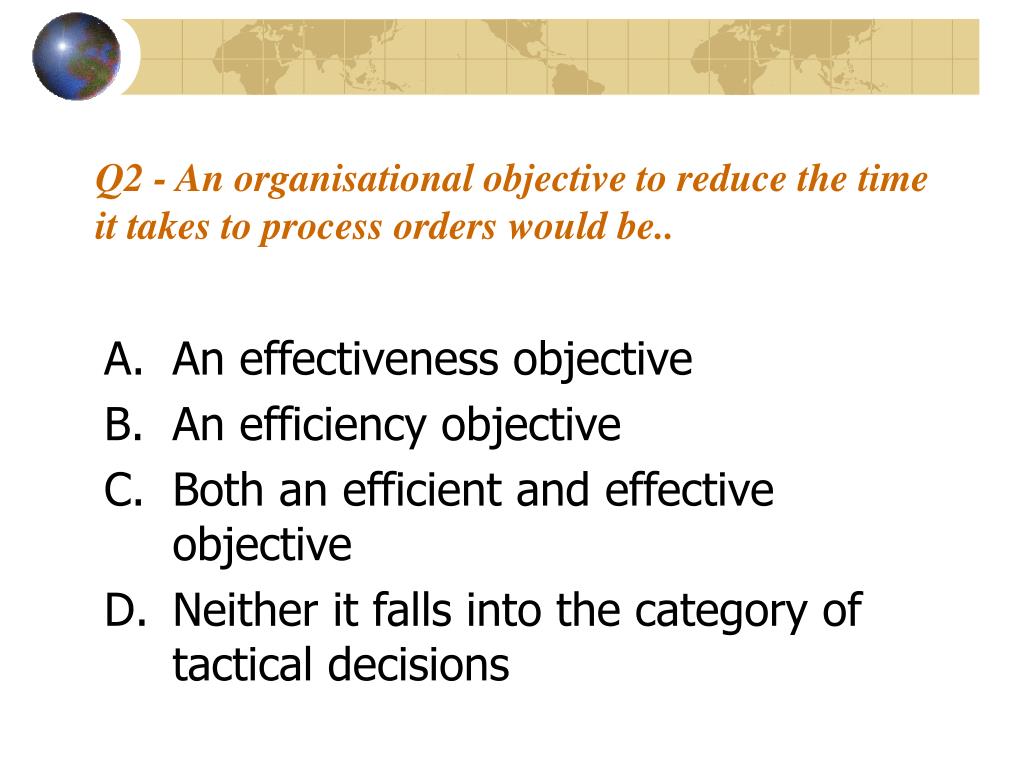 Q2 - An organisational objective to reduce the time it takes to process orders would be..

A. An effectiveness objective
B. An efficiency objective
C. Both an efficient and effective objective
D. Neither it falls into the category of tactical decisions